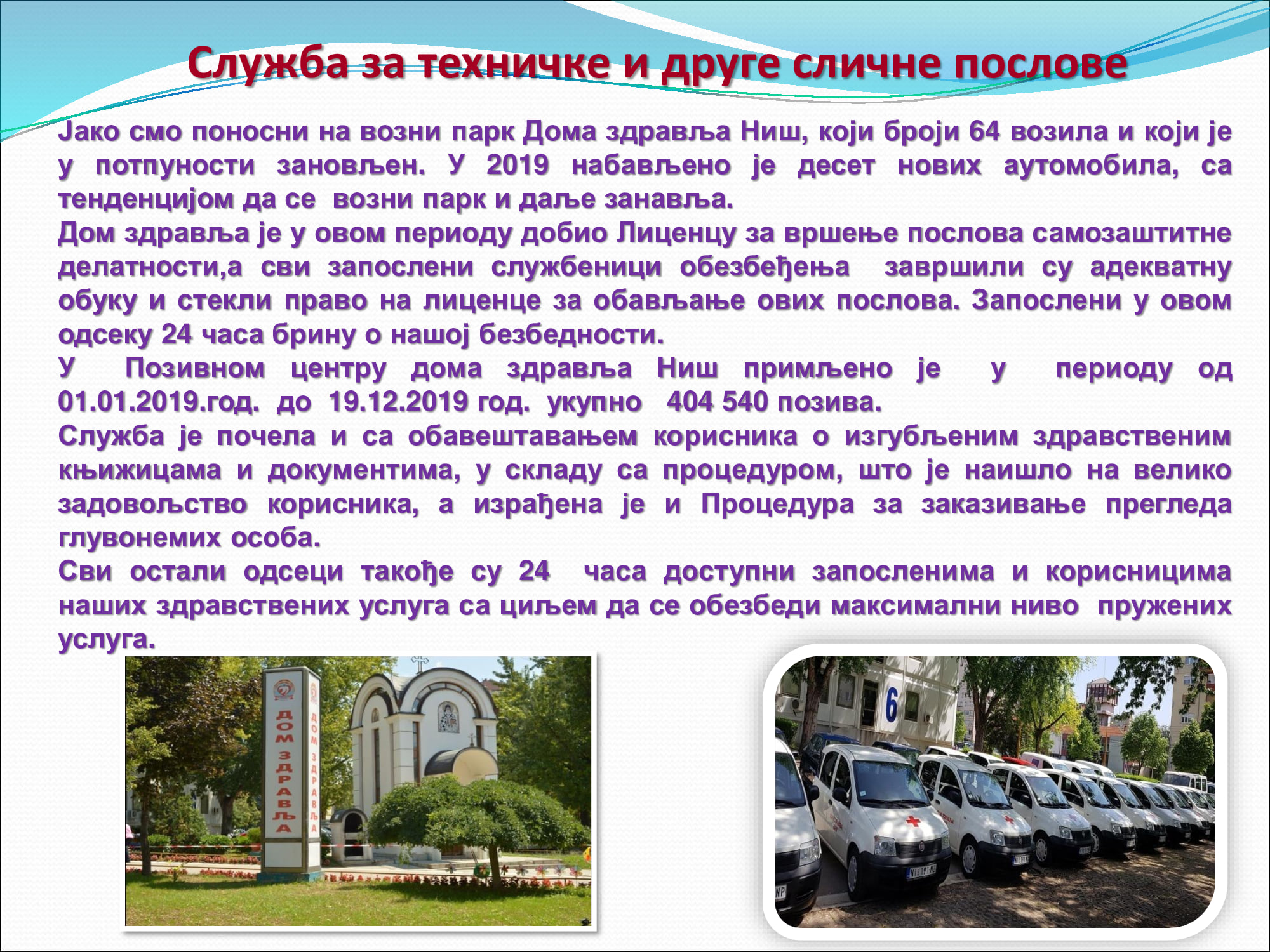 Служба за техничке и друге сличне послове

Јако смо поносни на возни парк Дома здравља Ниш, који броји 64 возила и који је у потпуности зановљен. У 2019 набављено је десет нових аутомобила, са тенденцијом да се возни парк и даље занавља.

Дом здравља је у овом периоду добио Лиценцу за вршење послова самозаштитне делатности,а сви запослени службеници обезбеђења завршили су адекватну обуку и стекли право на лиценце за обављање ових послова. Запослени у овом одсеку 24 часа брину о нашој безбедности.

У Позивном центру дома здравља Ниш примљено је у периоду од 01.01.2019.год. до 19.12.2019 год. укупно 404 540 позива.

Служба је почела и са обавештавањем корисника о изгубљеним здравственим књижицама и документима, у складу са процедуром, што је наишло на велико задовољство корисника, а израђена је и Процедура за заказивање прегледа глувонемих особа.

Сви остали одсеци такође су 24 часа доступни запосленима и корисницима наших здравствених услуга са циљем да се обезбеди максимални ниво пружених услуга.

ДОМ ЗДРАВЉА
ДОМ ЗДРАВЉА
6